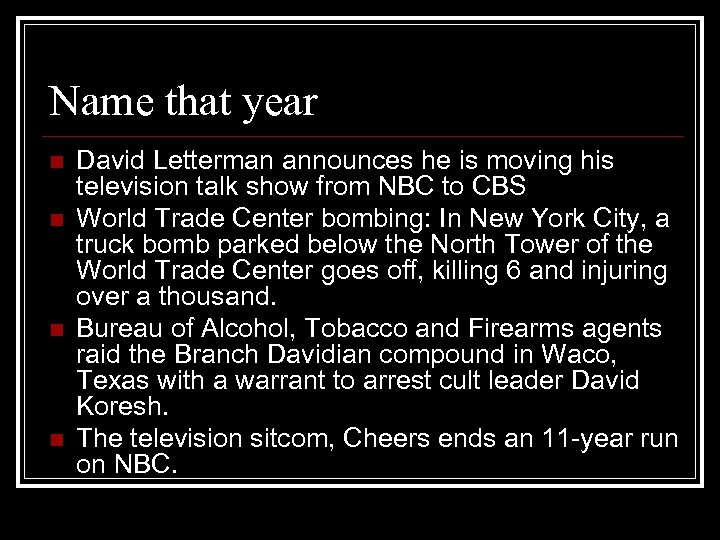 Name that year

- David Letterman announces he is moving his television talk show from NBC to CBS
- World Trade Center bombing: In New York City, a truck bomb parked below the North Tower of the World Trade Center goes off, killing 6 and injuring over a thousand.
- Bureau of Alcohol, Tobacco and Firearms agents raid the Branch Davidian compound in Waco, Texas with a warrant to arrest cult leader David Koresh.
- The television sitcom, Cheers ends an 11-year run on NBC.